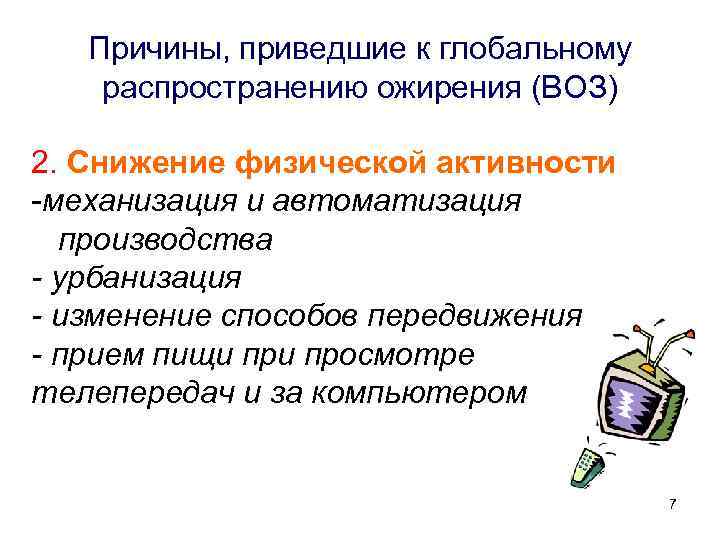 Причины, приведшие к глобальному распространению ожирения (ВОЗ)

2. Снижение физической активности
-механизация и автоматизация производства
- урбанизация
- изменение способов передвижения
- прием пищи при просмотре телепередач и за компьютером

7